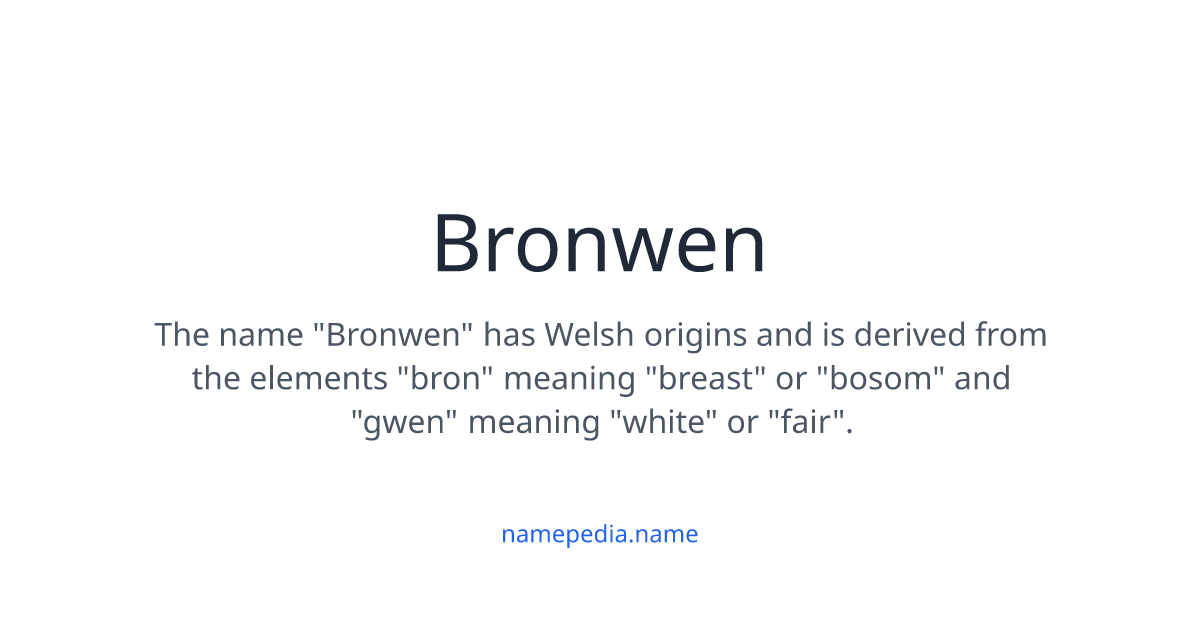 Bronwen

The name "Bronwen" has Welsh origins and is derived from the elements "bron" meaning "breast" or "bosom" and "gwen" meaning "white" or "fair".

namepedia.name